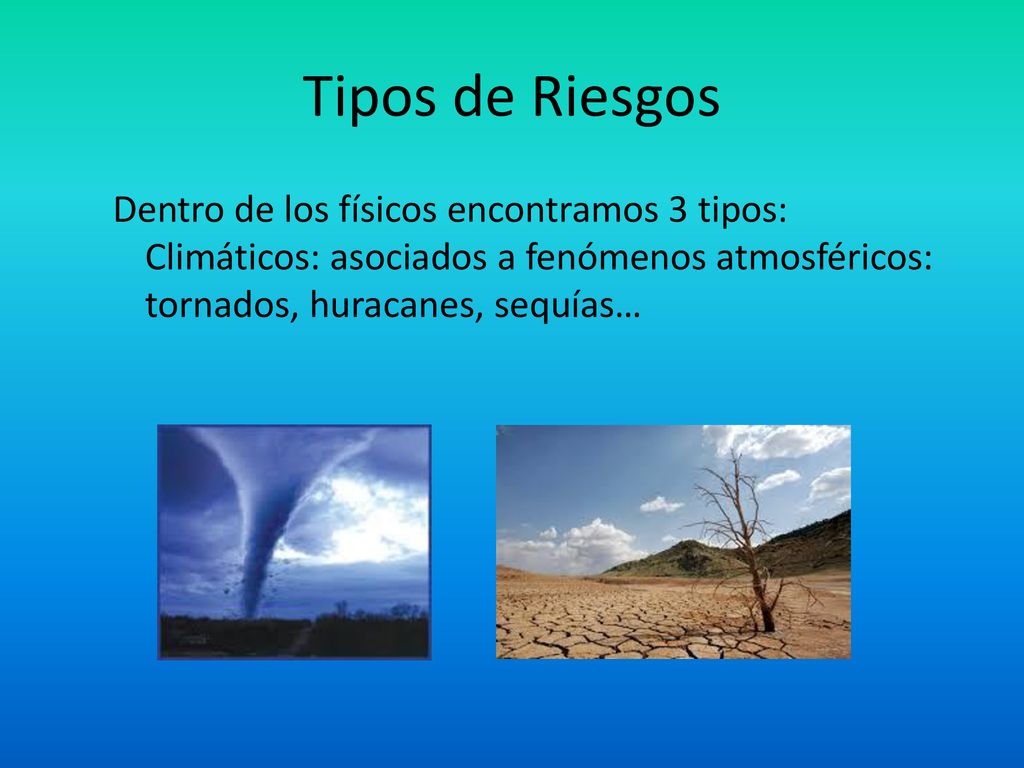 Tipos de Riesgos

Dentro de los físicos encontramos 3 tipos: Climáticos: asociados a fenómenos atmosféricos: tornados, huracanes, sequías…